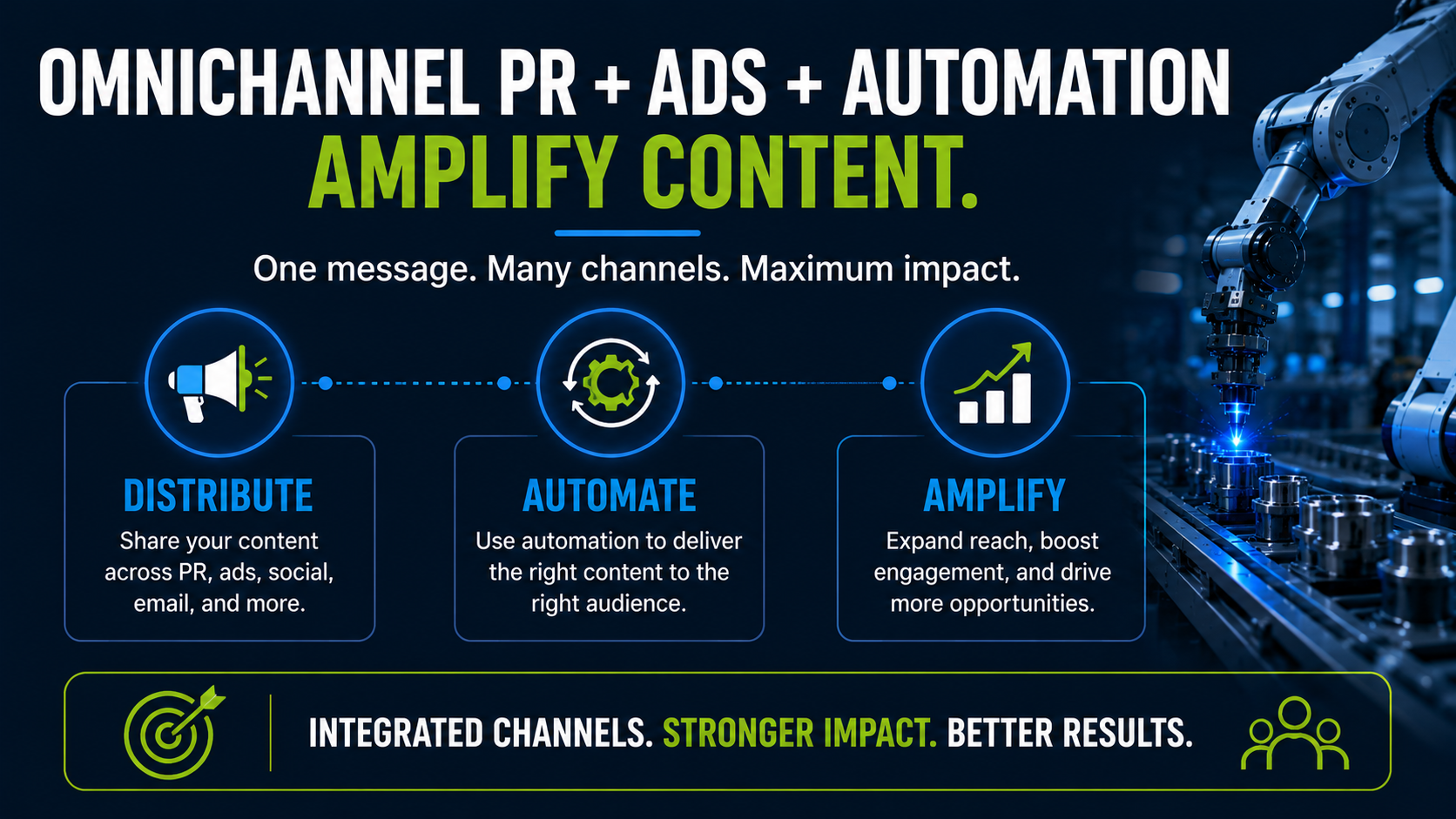 OMNICHANNEL PR + ADS + AUTOMATION
AMPLIFY CONTENT.

One message. Many channels. Maximum impact.

DISTRIBUTE
Share your content across PR, ads, social, email, and more.

AUTOMATE
Use automation to deliver the right content to the right audience.

AMPLIFY
Expand reach, boost engagement, and drive more opportunities.

INTEGRATED CHANNELS. STRONGER IMPACT. BETTER RESULTS.